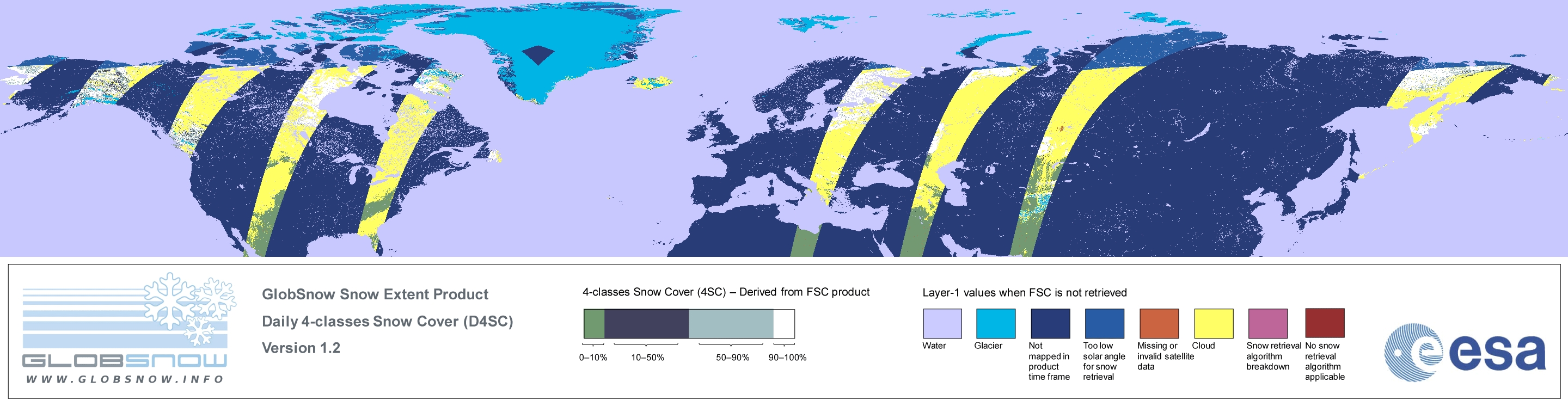 GLOBSNOW
WWW.GLOBSNOW.INFO

GlobSnow Snow Extent Product
Daily 4-classes Snow Cover (D4SC)
Version 1.2

4-classes Snow Cover (4SC) – Derived from FSC product

0–10%
10–50%
50–90%
90–100%

Layer-1 values when FSC is not retrieved

Water
Glacier
Not mapped in product time frame
Too low solar angle for snow retrieval
Missing or invalid satellite data
Cloud
Snow retrieval algorithm breakdown
No snow retrieval algorithm applicable

esa